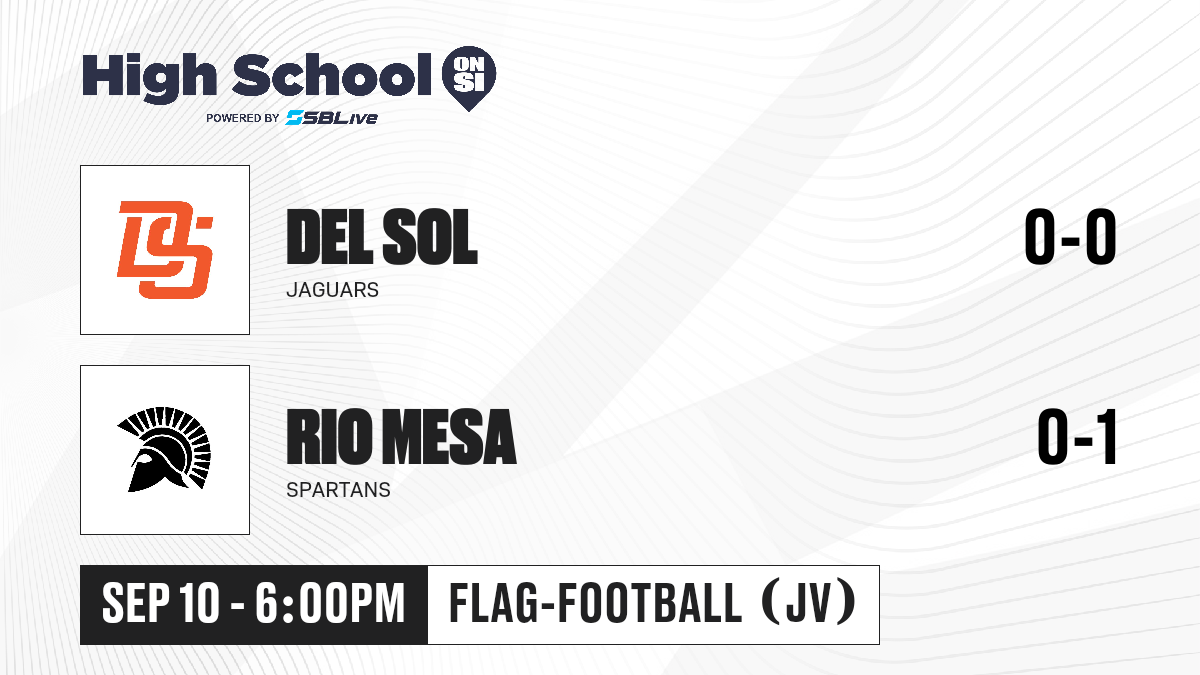 High School ON SI
POWERED BY SBLive

DS

DEL SOL
JAGUARS
0-0

RIO MESA
SPARTANS
0-1

SEP 10 - 6:00PM
FLAG-FOOTBALL (JV)